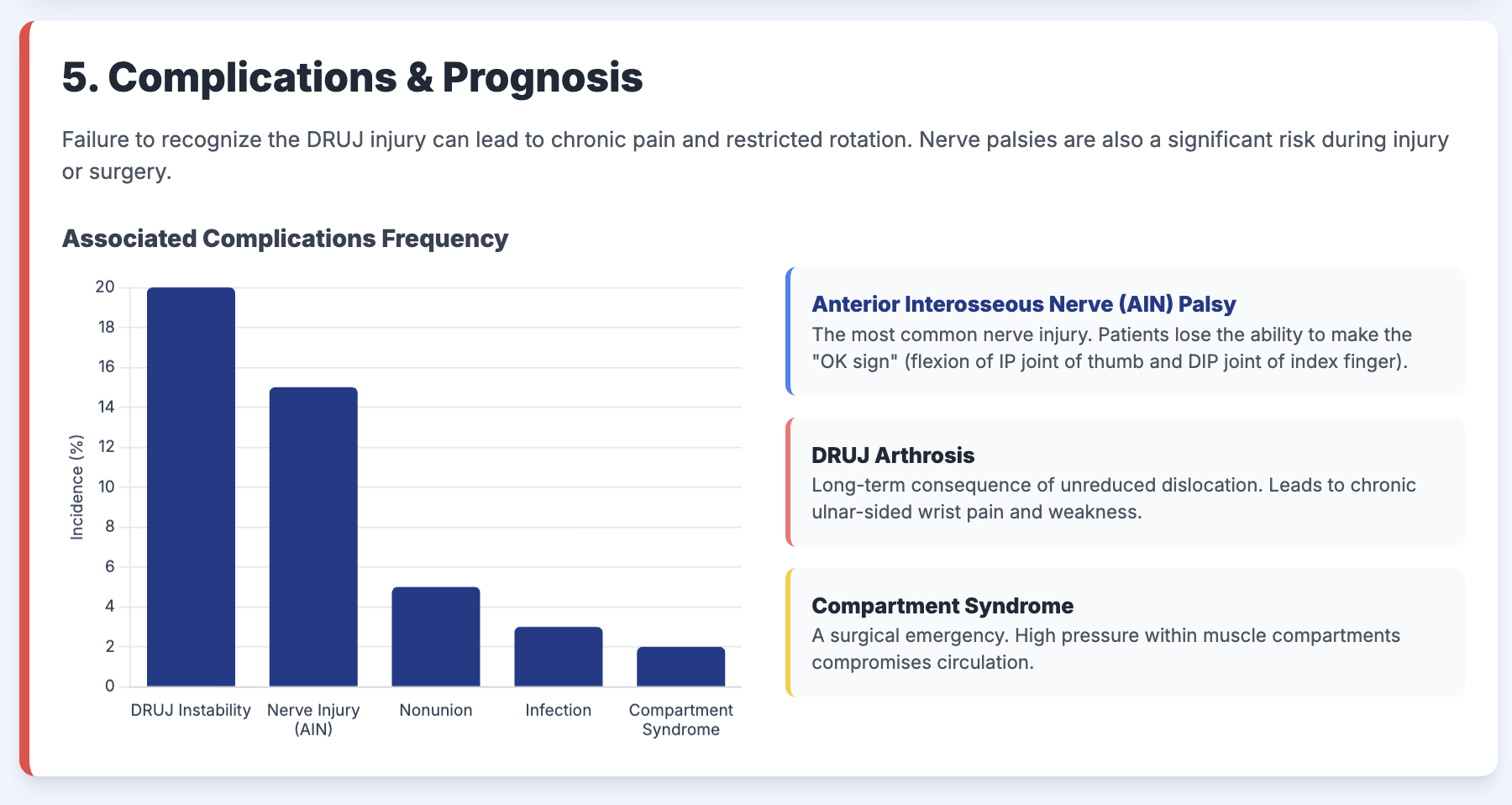 5. Complications & Prognosis

Failure to recognize the DRUJ injury can lead to chronic pain and restricted rotation. Nerve palsies are also a significant risk during injury or surgery.

Associated Complications Frequency

Incidence (%)
20
18
16
14
12
10
8
6
4
2
0

DRUJ Instability
Nerve Injury (AIN)
Nonunion
Infection
Compartment Syndrome

Anterior Interosseous Nerve (AIN) Palsy
The most common nerve injury. Patients lose the ability to make the "OK sign" (flexion of IP joint of thumb and DIP joint of index finger).

DRUJ Arthrosis
Long-term consequence of unreduced dislocation. Leads to chronic ulnar-sided wrist pain and weakness.

Compartment Syndrome
A surgical emergency. High pressure within muscle compartments compromises circulation.